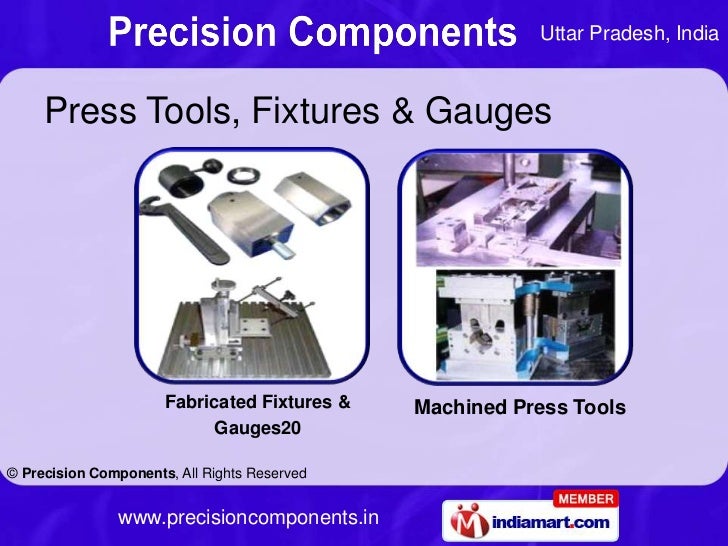 Precision Components Uttar Pradesh, India

Press Tools, Fixtures & Gauges

Fabricated Fixtures & Gauges20

Machined Press Tools

© Precision Components, All Rights Reserved

www.precisioncomponents.in

MEMBER
indiamart.com